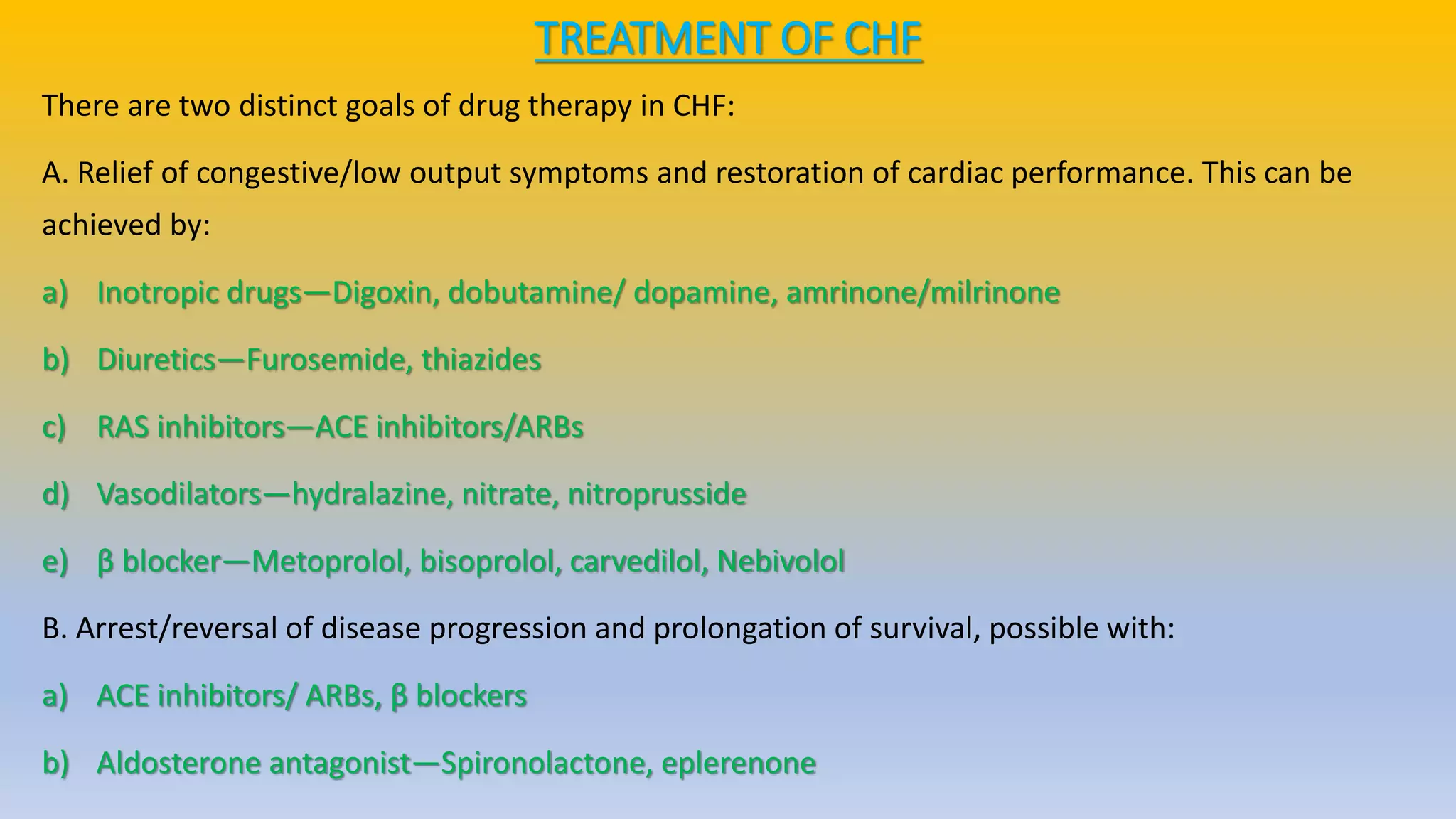 TREATMENT OF CHF

There are two distinct goals of drug therapy in CHF:

A. Relief of congestive/low output symptoms and restoration of cardiac performance. This can be achieved by:

a) Inotropic drugs—Digoxin, dobutamine/ dopamine, amrinone/milrinone

b) Diuretics—Furosemide, thiazides

c) RAS inhibitors—ACE inhibitors/ARBs

d) Vasodilators—hydralazine, nitrate, nitroprusside

e) β blocker—Metoprolol, bisoprolol, carvedilol, Nebivolol

B. Arrest/reversal of disease progression and prolongation of survival, possible with:

a) ACE inhibitors/ ARBs, β blockers

b) Aldosterone antagonist—Spironolactone, eplerenone